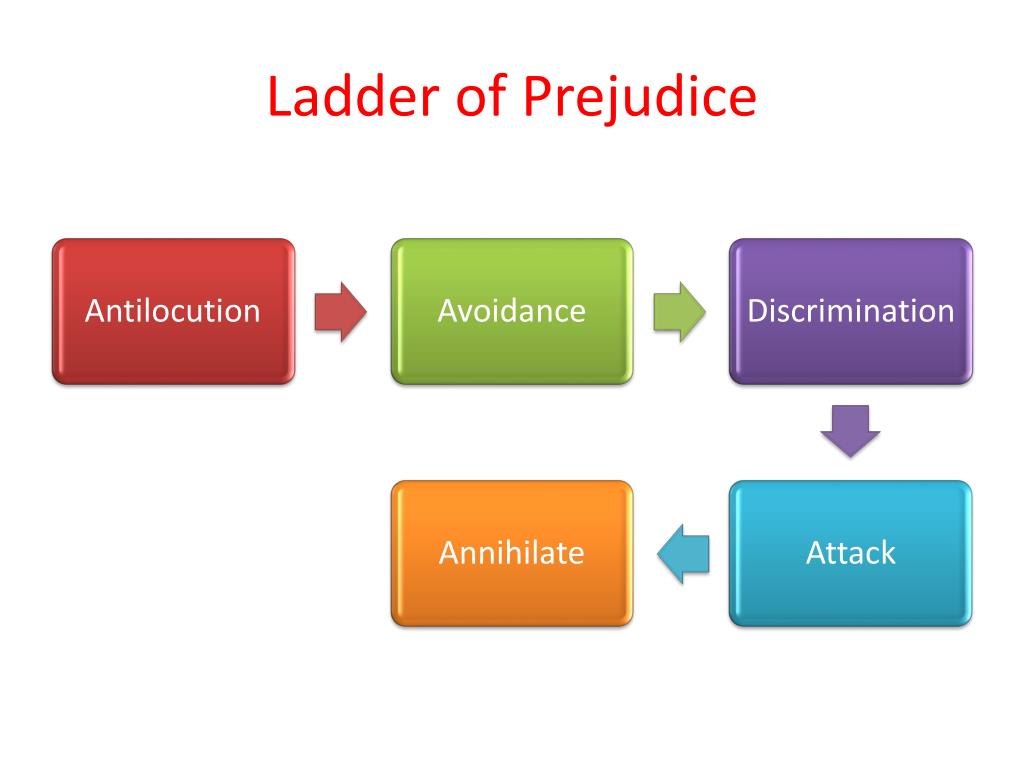 Ladder of Prejudice

Antilocution

Avoidance

Discrimination

Attack

Annihilate